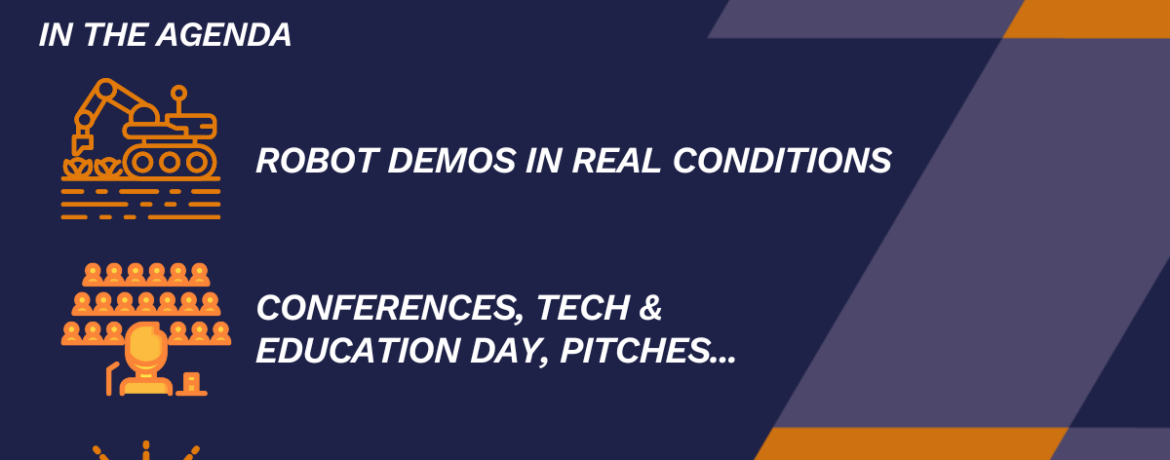 IN THE AGENDA

ROBOT DEMOS IN REAL CONDITIONS

CONFERENCES, TECH & EDUCATION DAY, PITCHES...